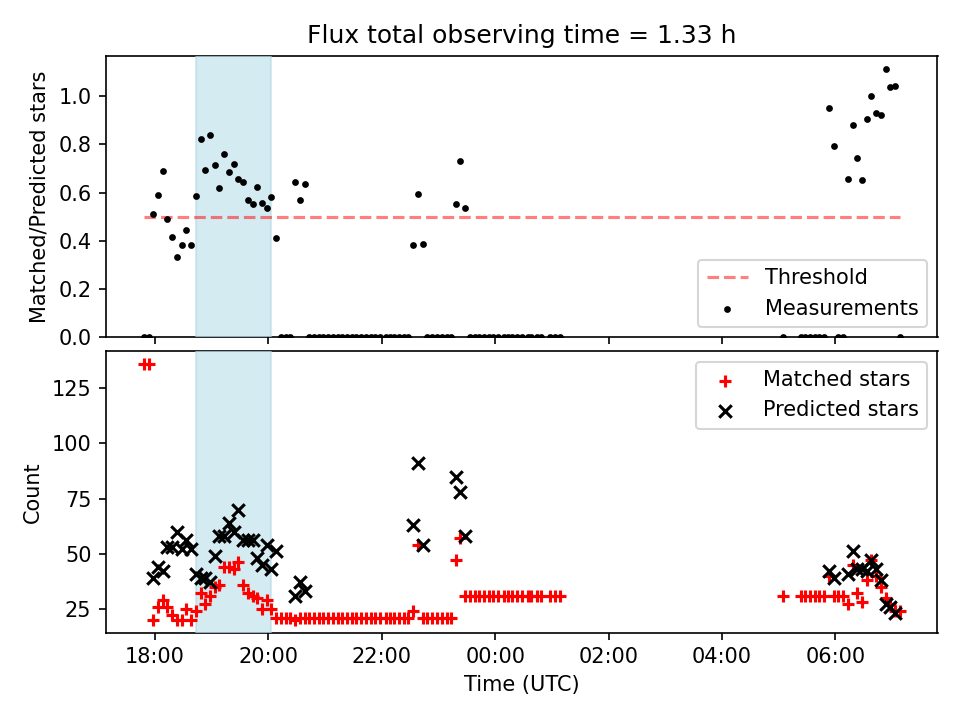 Flux total observing time = 1.33 h

Matched/Predicted stars

1.0
0.8
0.6
0.4
0.2
0.0

Threshold
Measurements

Count

125
100
75
50
25

Matched stars
Predicted stars

18:00
20:00
22:00
00:00
02:00
04:00
06:00

Time (UTC)